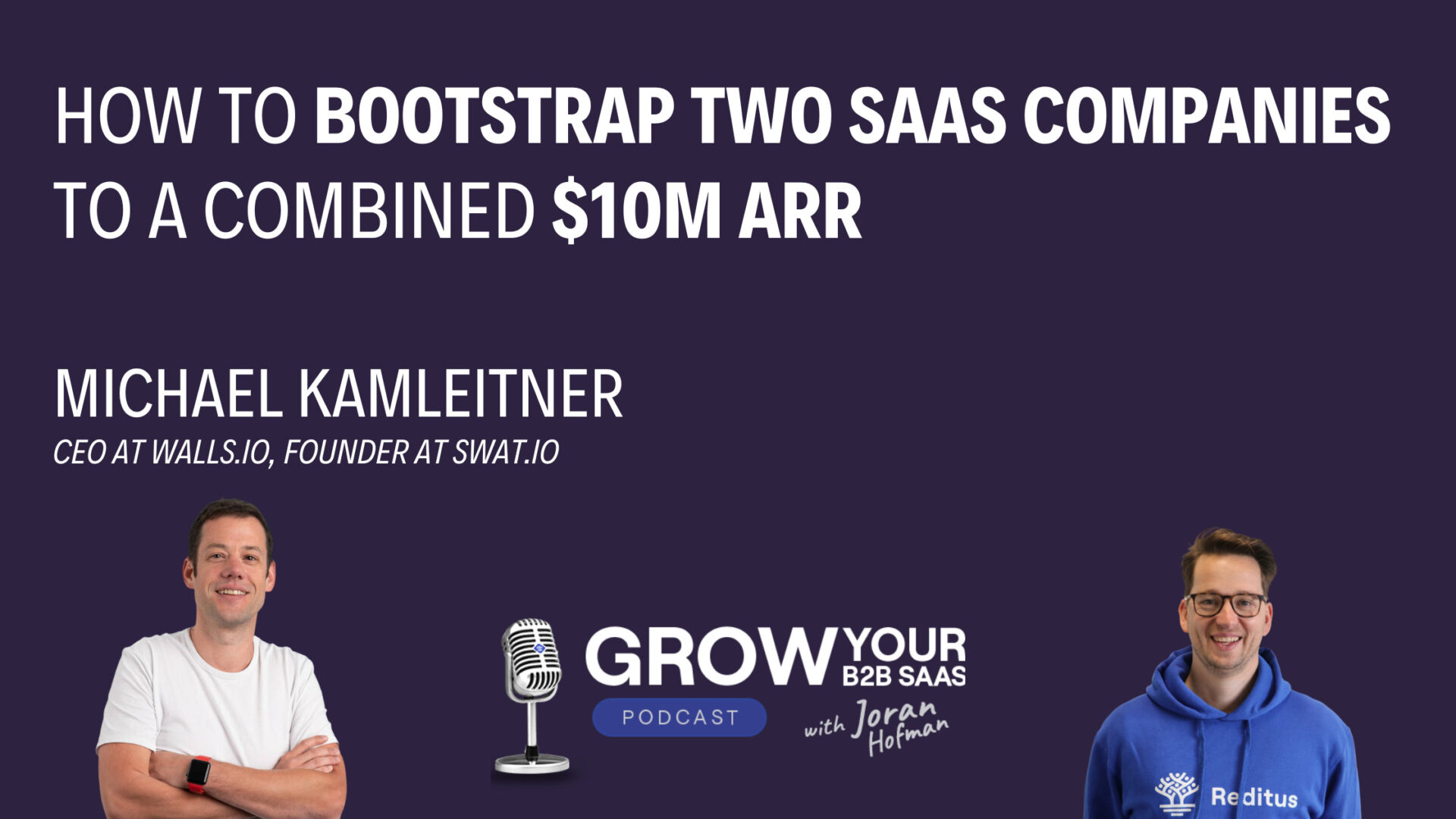 HOW TO BOOTSTRAP TWO SAAS COMPANIES TO A COMBINED $10M ARR

MICHAEL KAMLEITNER
CEO AT WALLS.IO, FOUNDER AT SWAT.IO

GROW YOUR B2B SAAS
PODCAST
with Joran Hofman

Reditus